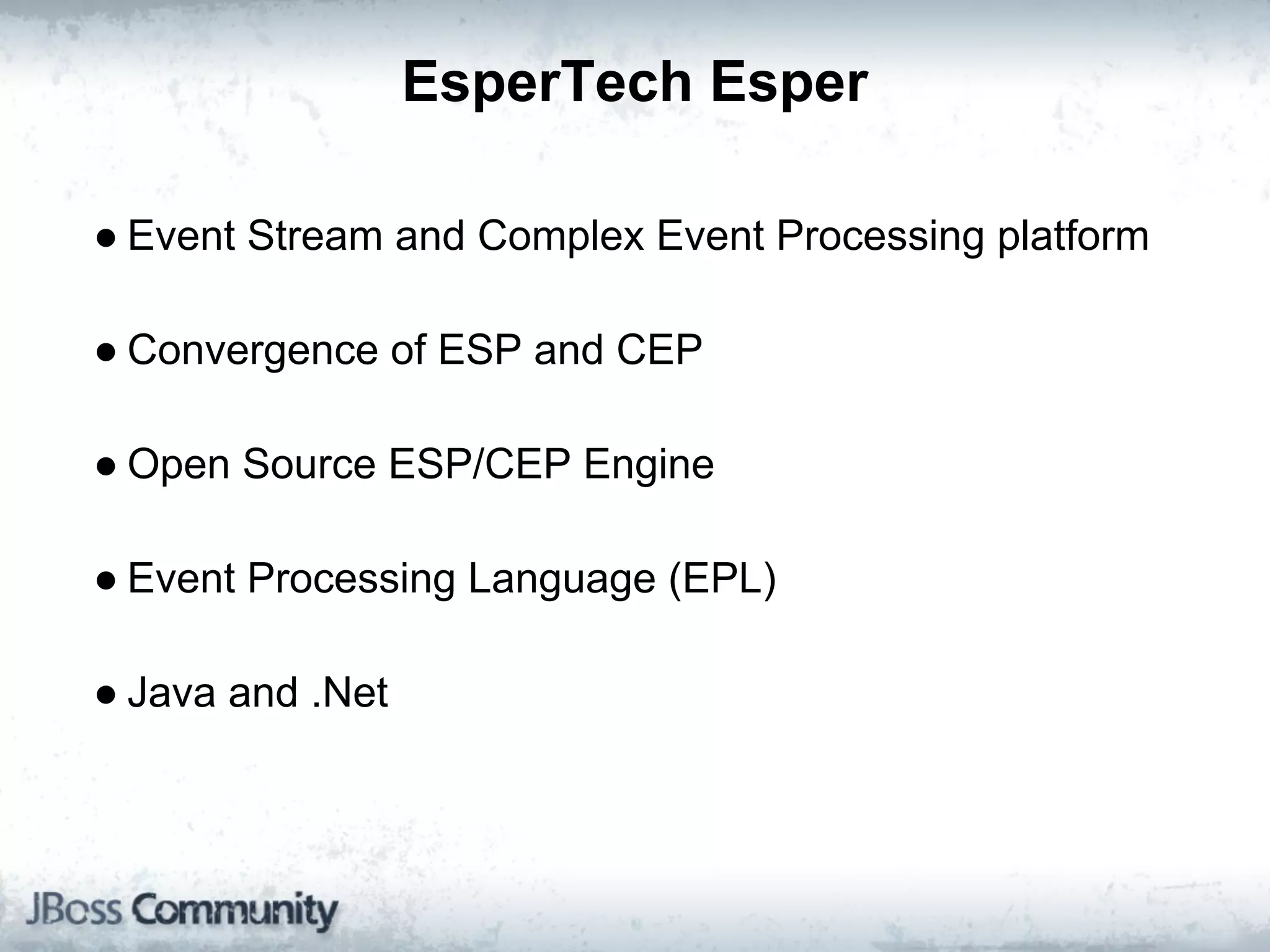 EsperTech Esper

● Event Stream and Complex Event Processing platform

● Convergence of ESP and CEP

● Open Source ESP/CEP Engine

● Event Processing Language (EPL)

● Java and .Net

JBoss Community